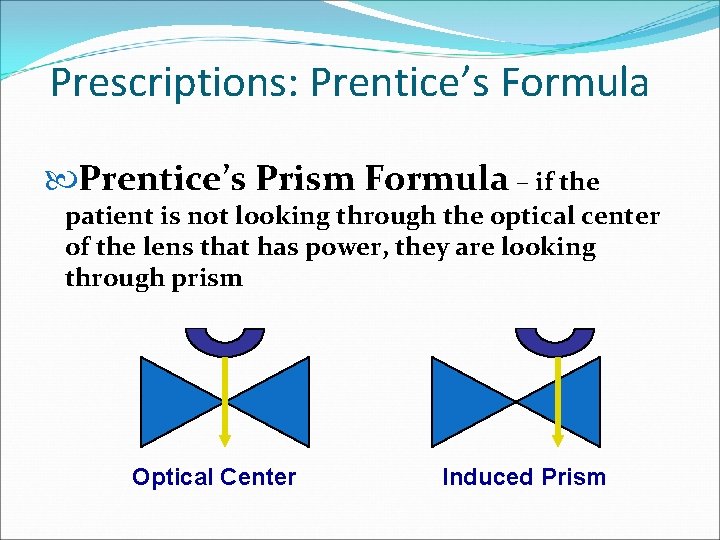 Prescriptions: Prentice's Formula

Prentice's Prism Formula – if the patient is not looking through the optical center of the lens that has power, they are looking through prism

Optical Center

Induced Prism